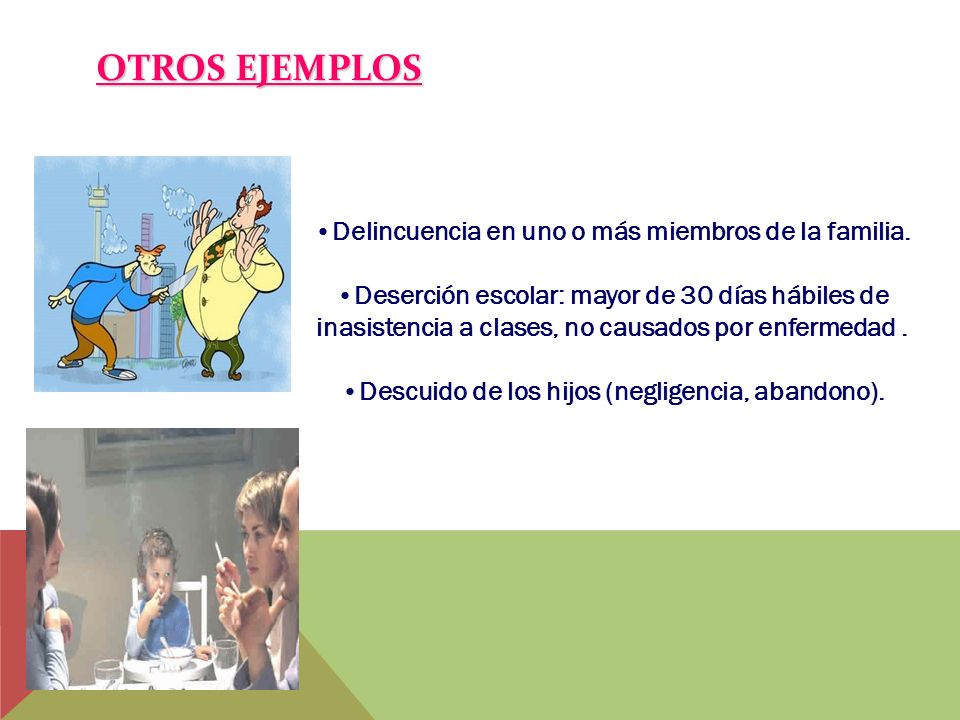 OTROS EJEMPLOS

• Delincuencia en uno o más miembros de la familia.

• Deserción escolar: mayor de 30 días hábiles de inasistencia a clases, no causados por enfermedad .

• Descuido de los hijos (negligencia, abandono).